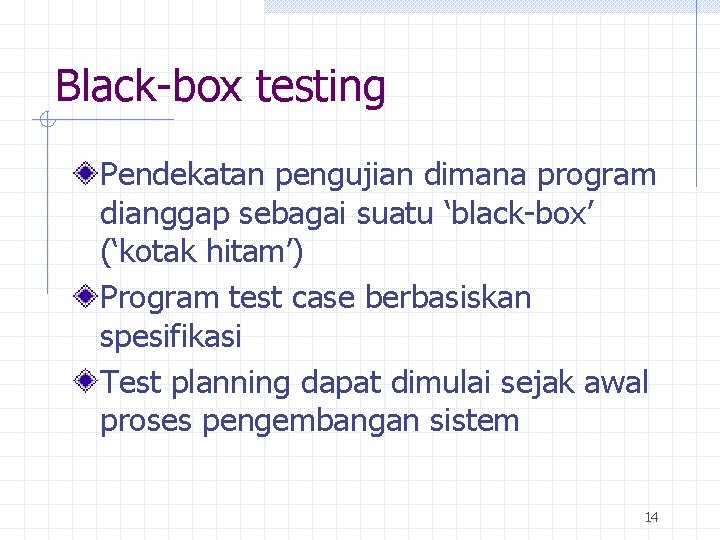 Black-box testing

Pendekatan pengujian dimana program dianggap sebagai suatu ‘black-box’ (‘kotak hitam’)

Program test case berbasiskan spesifikasi

Test planning dapat dimulai sejak awal proses pengembangan sistem

14